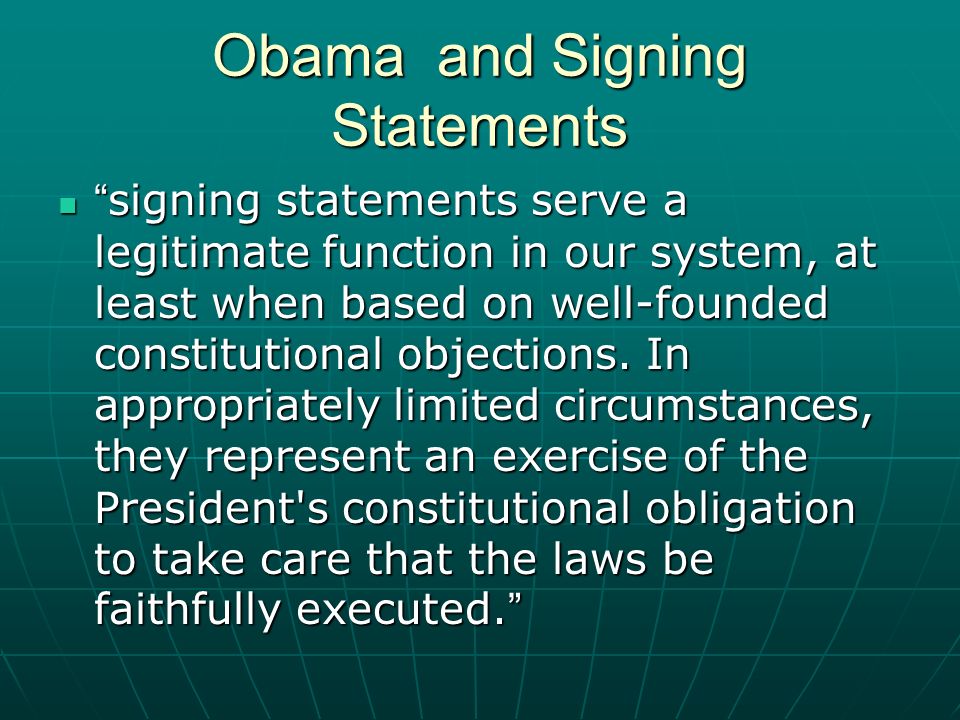 Obama and Signing Statements

“signing statements serve a legitimate function in our system, at least when based on well-founded constitutional objections. In appropriately limited circumstances, they represent an exercise of the President's constitutional obligation to take care that the laws be faithfully executed.”